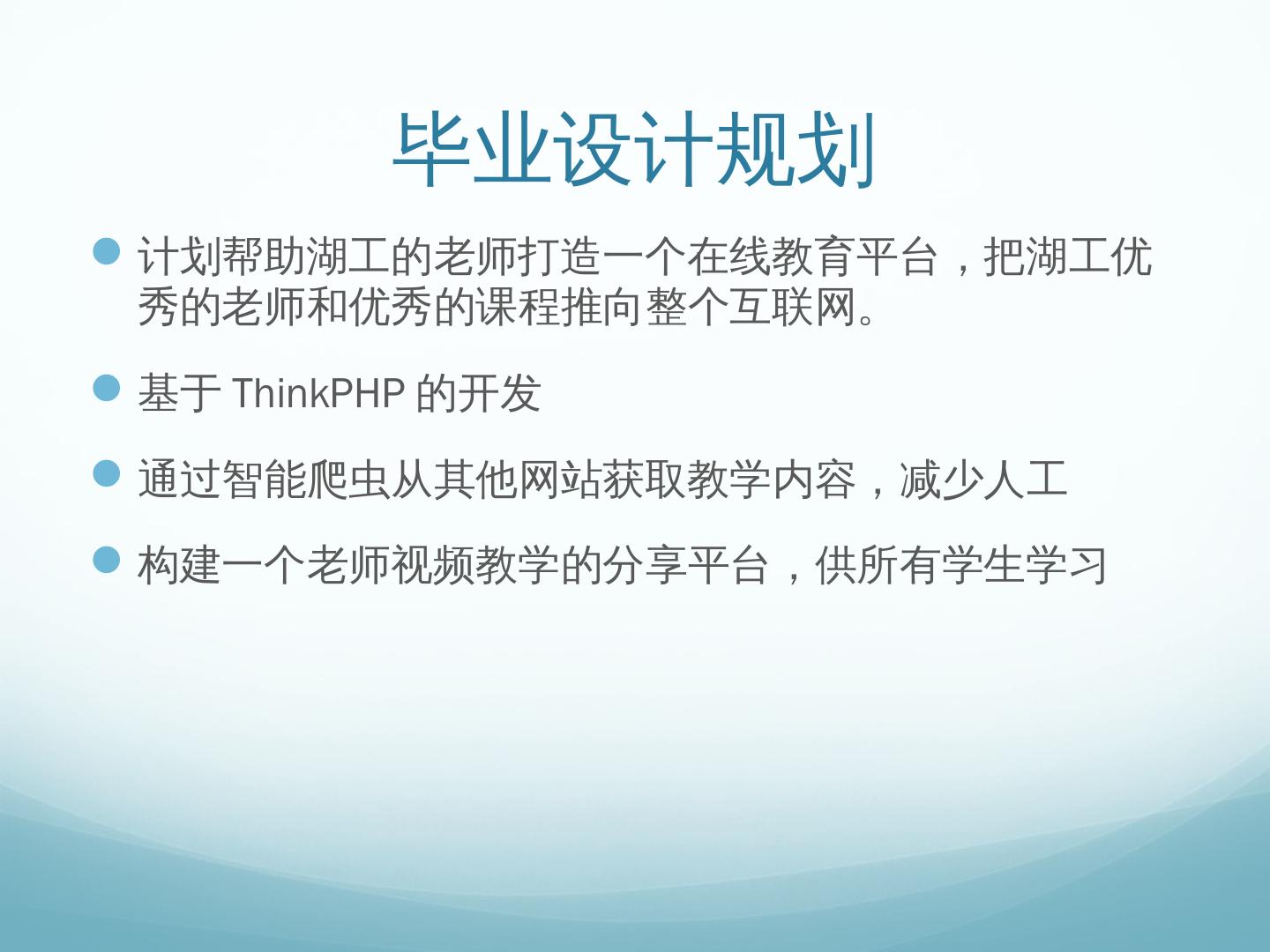 毕业设计规划

计划帮助湖工的老师打造一个在线教育平台，把湖工优秀的老师和优秀的课程推向整个互联网。

基于 ThinkPHP 的开发

通过智能爬虫从其他网站获取教学内容，减少人工

构建一个老师视频教学的分享平台，供所有学生学习